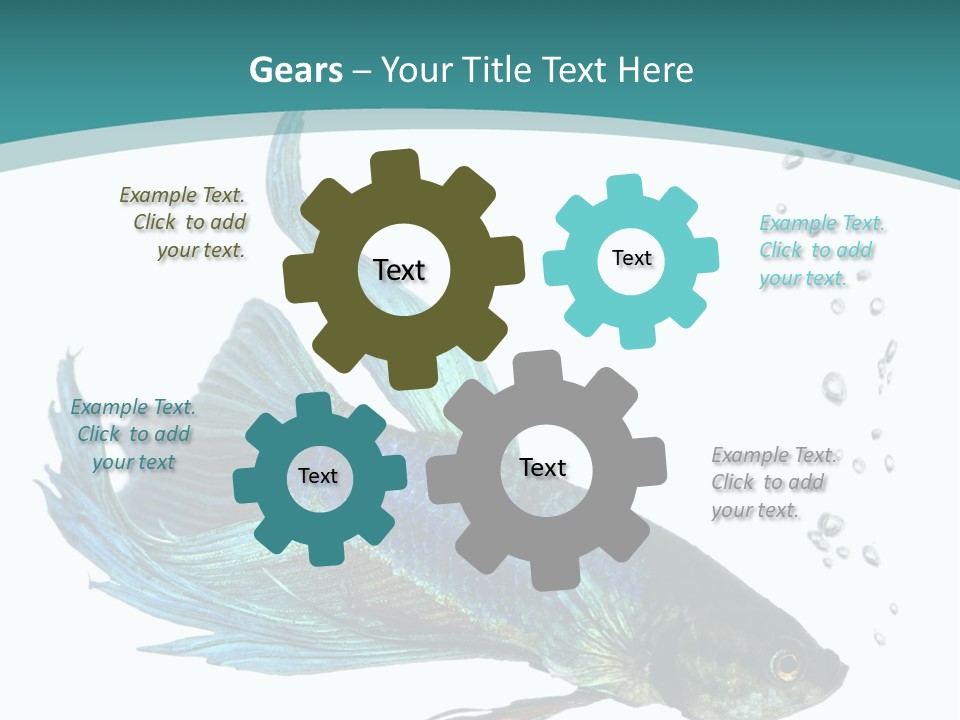 Gears – Your Title Text Here

Example Text. Click to add your text.

Text

Text

Example Text. Click to add your text.

Example Text. Click to add your text

Text

Text

Example Text. Click to add your text.